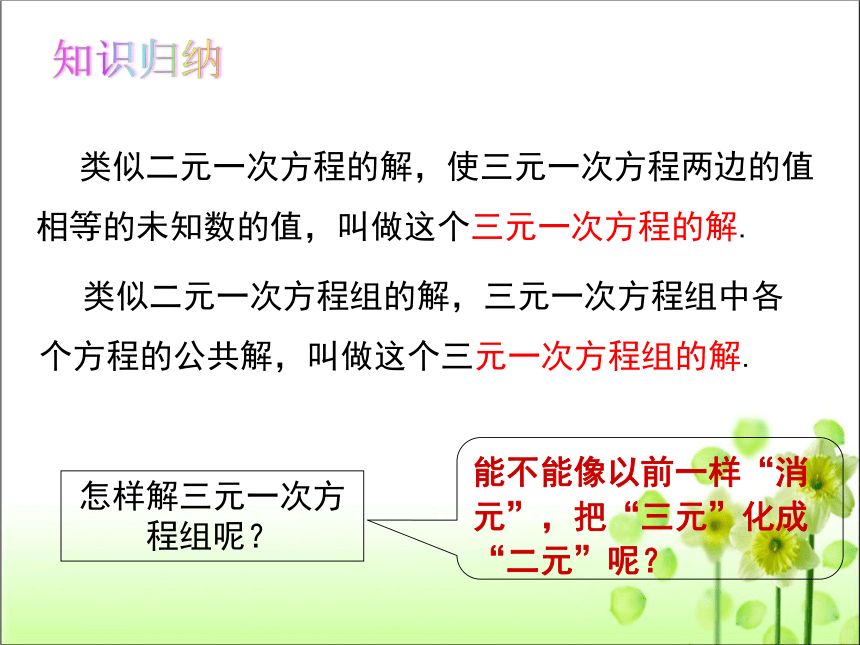 知识归纳

类似二元一次方程的解，使三元一次方程两边的值相等的未知数的值，叫做这个三元一次方程的解.

类似二元一次方程组的解，三元一次方程组中各个方程的公共解，叫做这个三元一次方程组的解.

怎样解三元一次方程组呢？

能不能像以前一样“消元”，把“三元”化成“二元”呢？